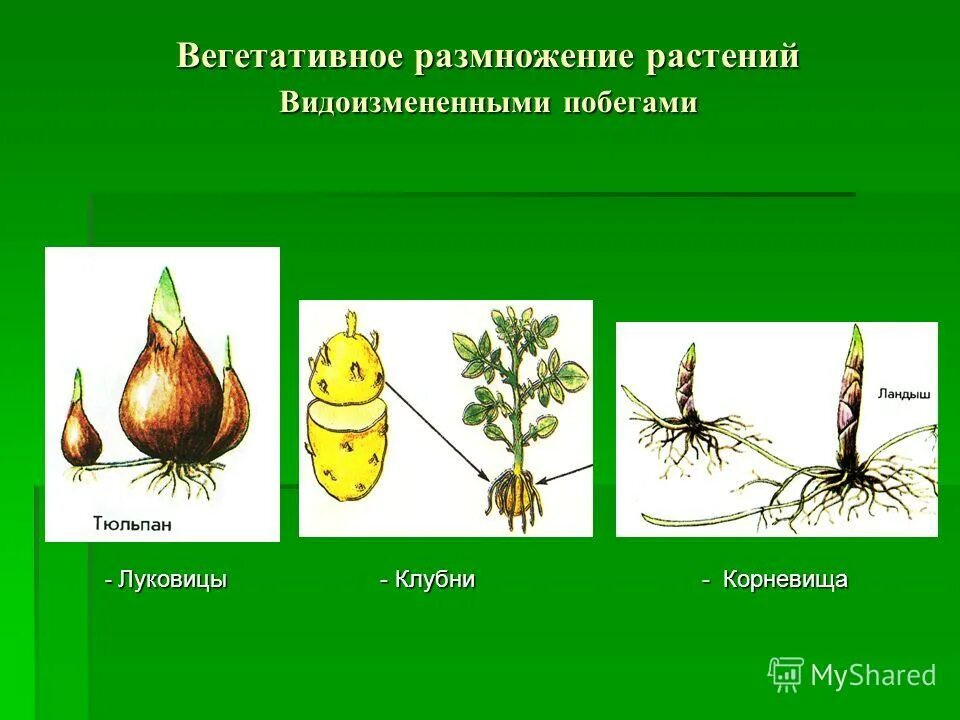 Вегетативное размножение растений
Видоизмененными побегами

Тюльпан

Ландыш

- Луковицы

- Клубни

- Корневища

MyShared